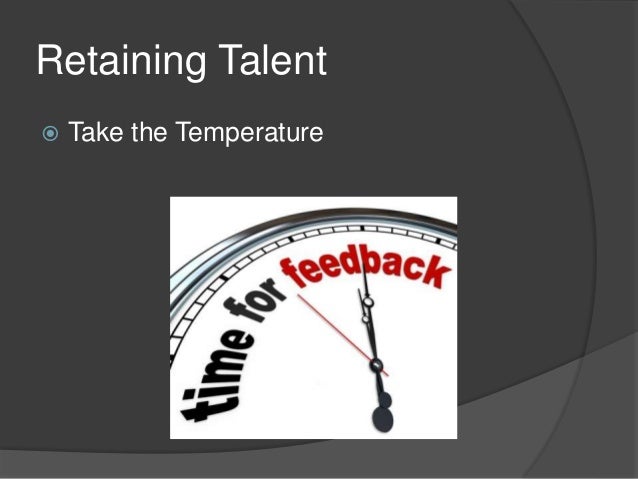 Retaining Talent

Take the Temperature

time for feedback